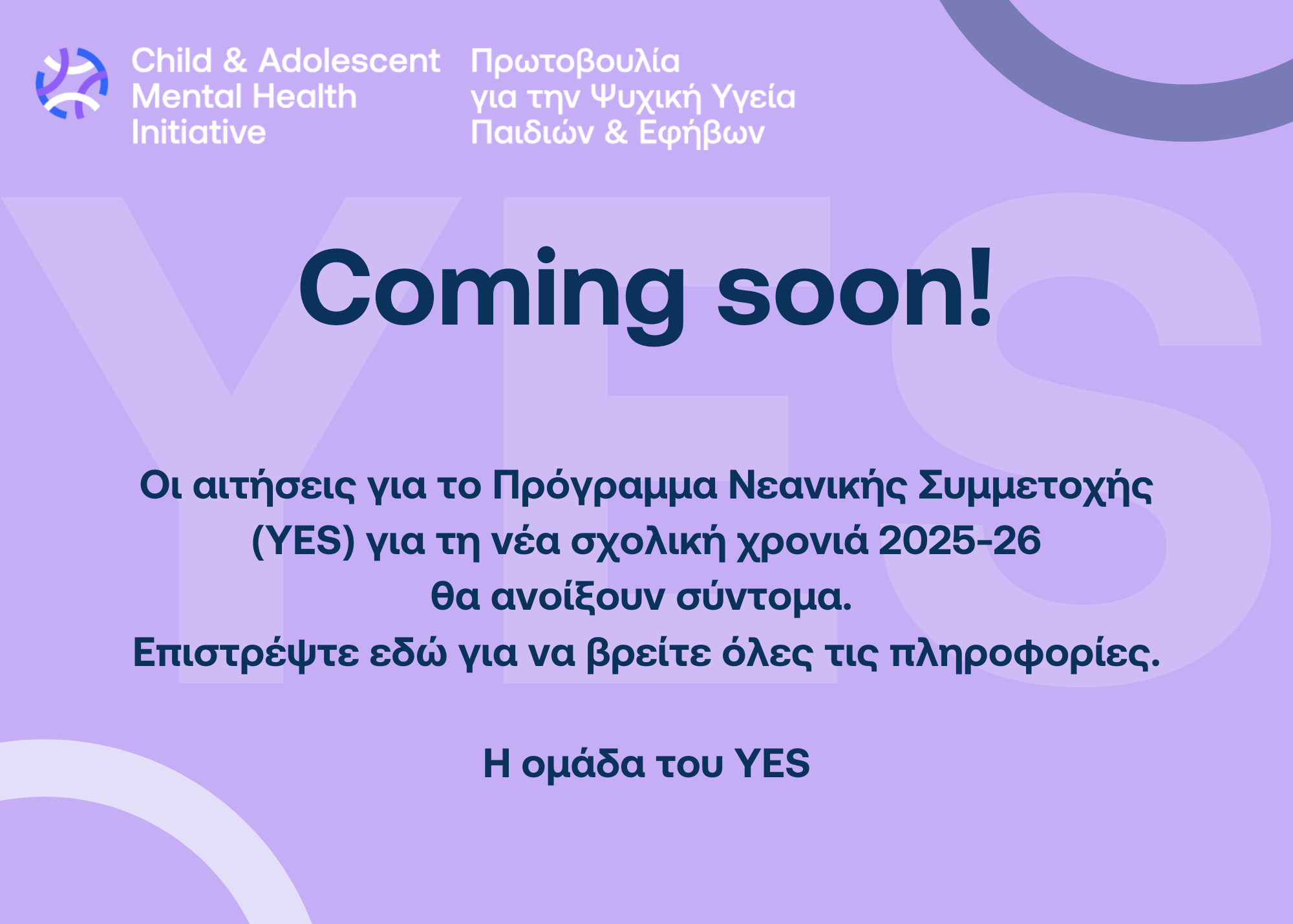 Child & Adolescent Mental Health Initiative

Πρωτοβουλία για την Ψυχική Υγεία Παιδιών & Εφήβων

YES

Coming soon!

Οι αιτήσεις για το Πρόγραμμα Νεανικής Συμμετοχής (YES) για τη νέα σχολική χρονιά 2025-26 θα ανοίξουν σύντομα.
Επιστρέψτε εδώ για να βρείτε όλες τις πληροφορίες.

Η ομάδα του YES